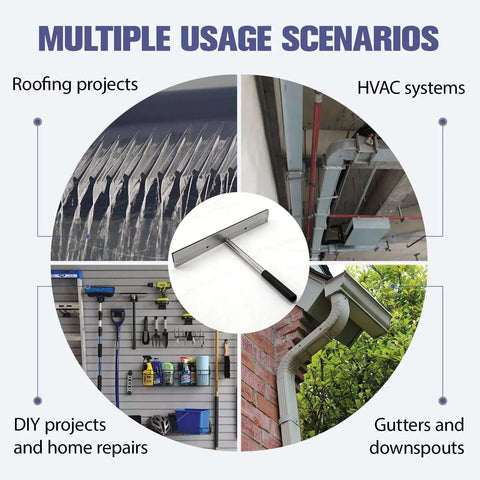 MULTIPLE USAGE SCENARIOS

Roofing projects

HVAC systems

DIY projects and home repairs

Gutters and downspouts